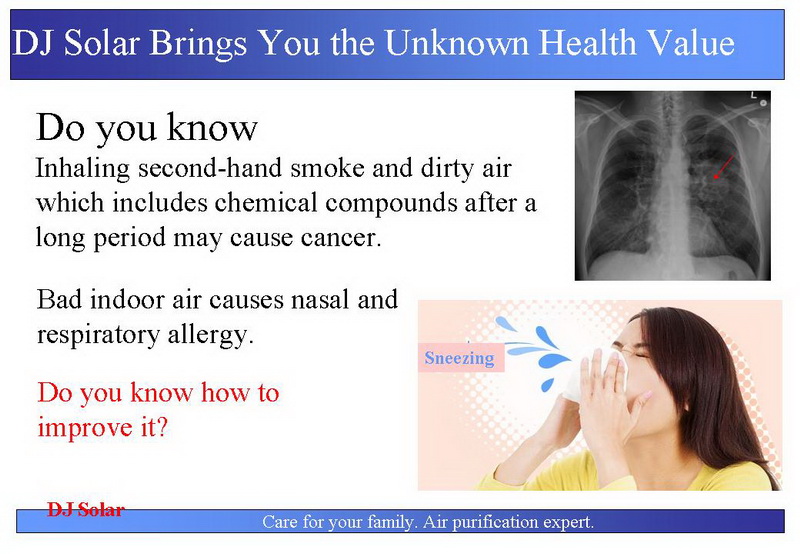 DJ Solar Brings You the Unknown Health Value

Do you know

Inhaling second-hand smoke and dirty air which includes chemical compounds after a long period may cause cancer.

Bad indoor air causes nasal and respiratory allergy.

Do you know how to improve it?

L

Sneezing

DJ Solar

Care for your family. Air purification expert.